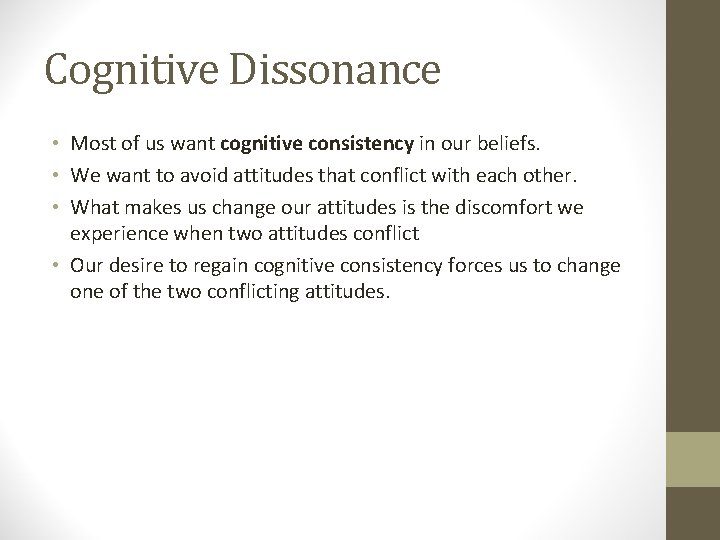 Cognitive Dissonance

• Most of us want cognitive consistency in our beliefs.
• We want to avoid attitudes that conflict with each other.
• What makes us change our attitudes is the discomfort we experience when two attitudes conflict
• Our desire to regain cognitive consistency forces us to change one of the two conflicting attitudes.